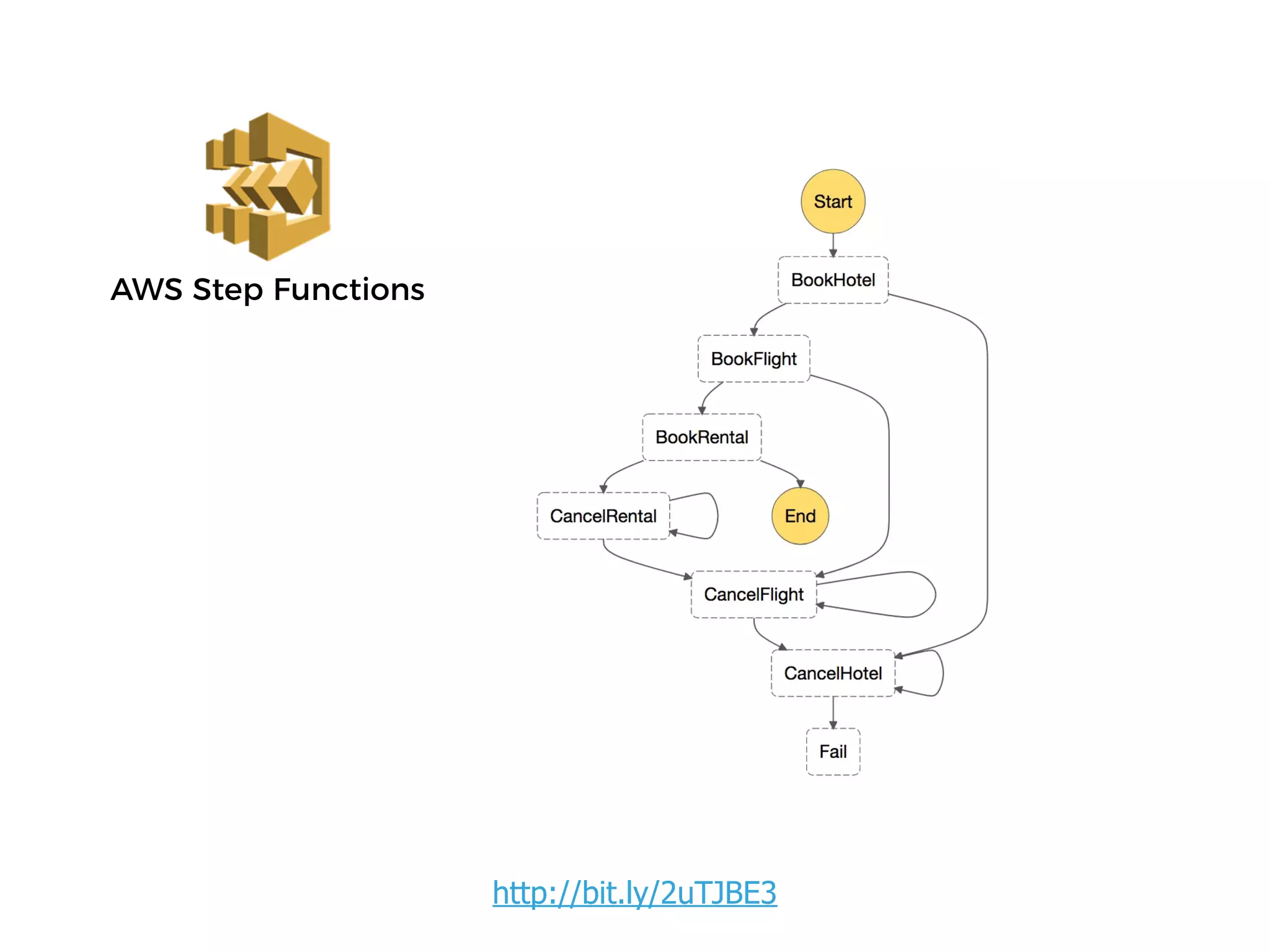 AWS Step Functions

Start

BookHotel

BookFlight

BookRental

CancelRental

End

CancelFlight

CancelHotel

Fail

http://bit.ly/2uTJBE3